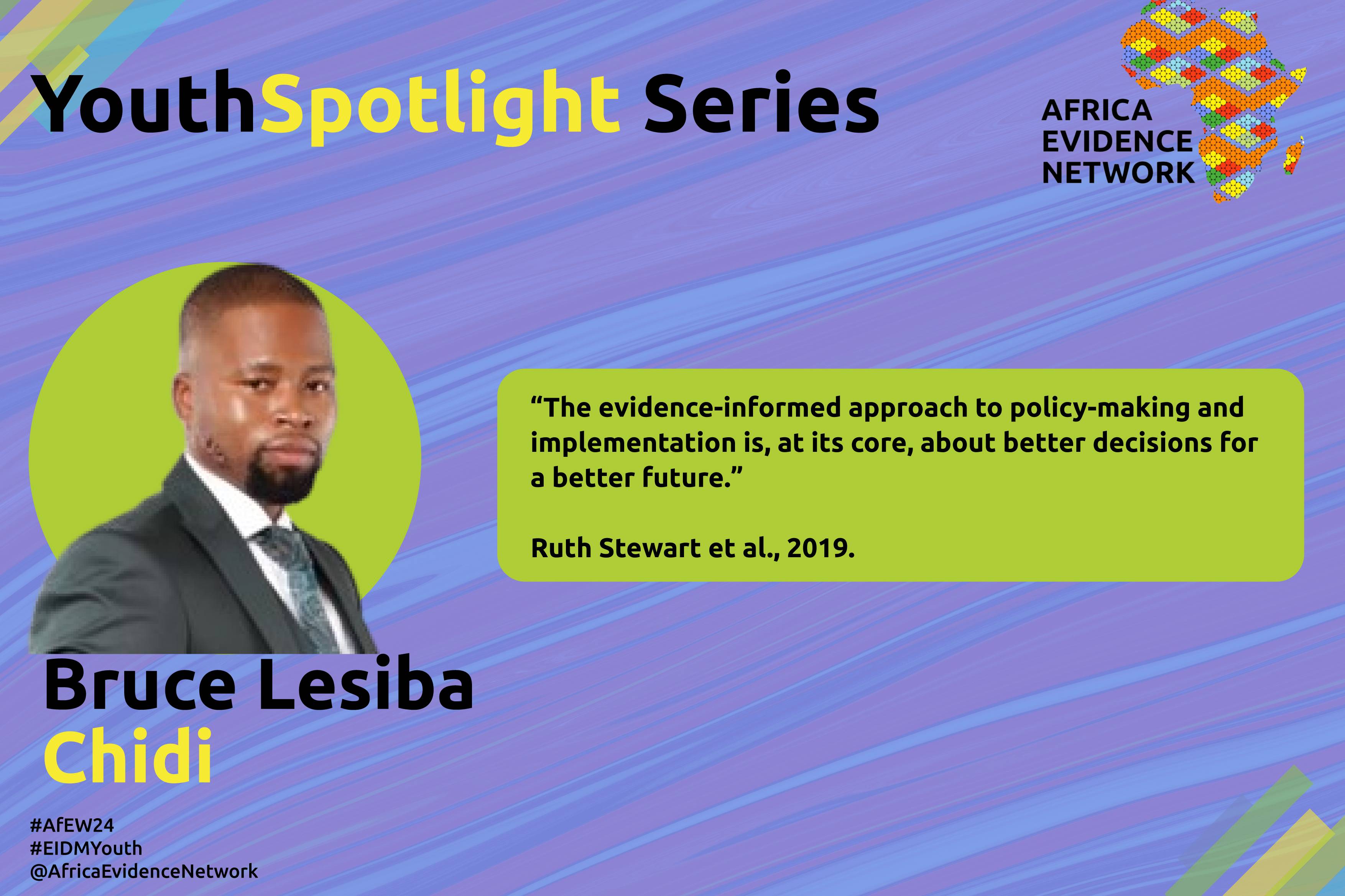 YouthSpotlight Series

AFRICA
EVIDENCE
NETWORK

“The evidence-informed approach to policy-making and implementation is, at its core, about better decisions for a better future.”

Ruth Stewart et al., 2019.

Bruce Lesiba
Chidi

#AfEW24
#EIDMYouth
@AfricaEvidenceNetwork